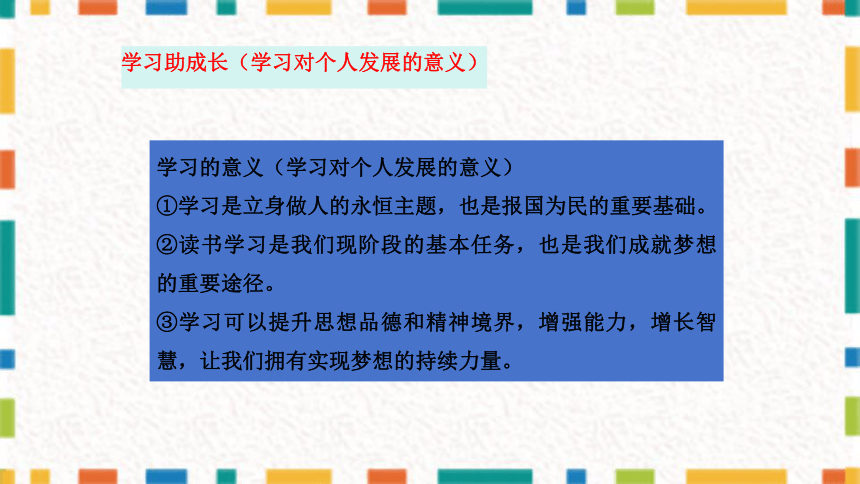 学习助成长（学习对个人发展的意义）

学习的意义（学习对个人发展的意义）
①学习是立身做人的永恒主题，也是报国为民的重要基础。
②读书学习是我们现阶段的基本任务，也是我们成就梦想的重要途径。
③学习可以提升思想品德和精神境界，增强能力，增长智慧，让我们拥有实现梦想的持续力量。